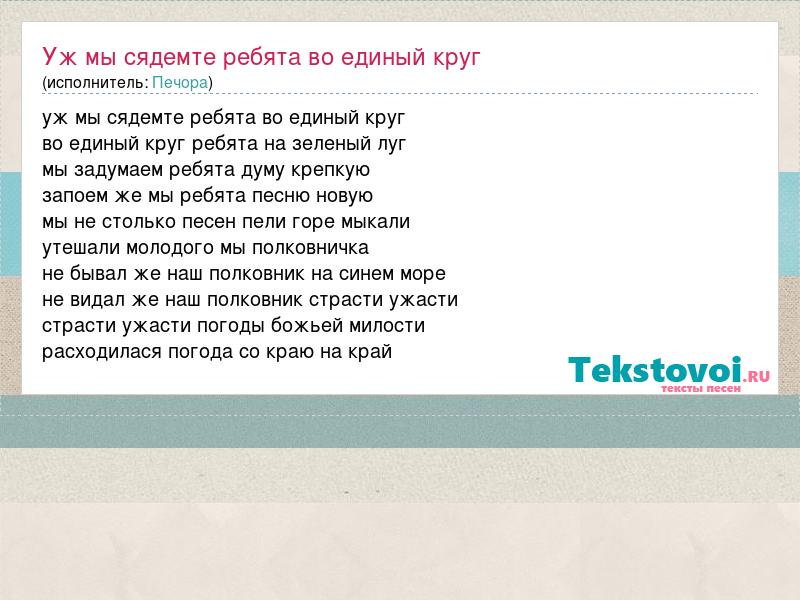 Уж мы сядемте ребята во единый круг
(исполнитель: Печора)

уж мы сядемте ребята во единый круг
во единый круг ребята на зеленый луг
мы задумаем ребята думу крепкую
запоем же мы ребята песню новую
мы не столько песен пели горе мыкали
утешали молодого мы полковничка
не бывал же наш полковник на синем море
не видал же наш полковник страсти ужасти
страсти ужасти погоды божьей милости
расходилася погода со краю на край

Tekstovoi.RU
тексты песен